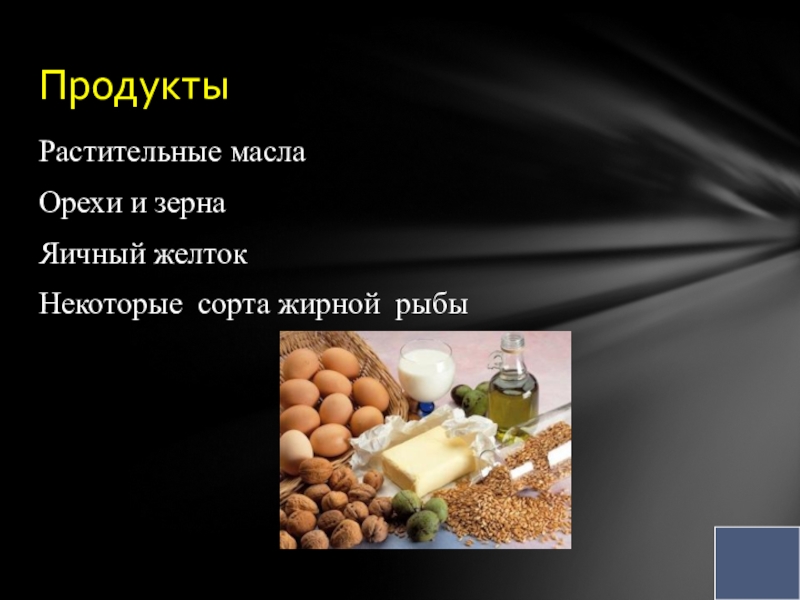 Продукты

Растительные масла

Орехи и зерна

Яичный желток

Некоторые сорта жирной рыбы